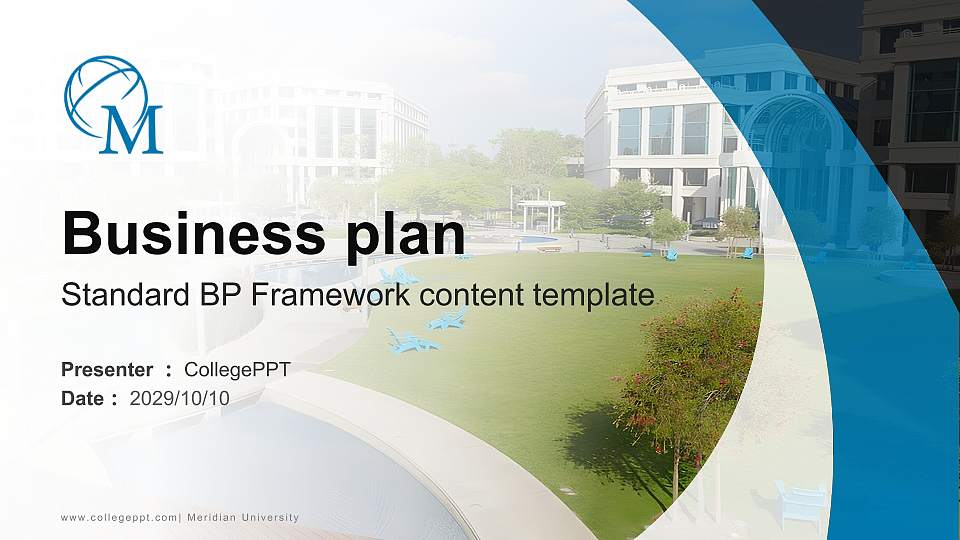 M

Business plan

Standard BP Framework content template

Presenter : CollegePPT
Date : 2029/10/10

www.collegeppt.com| Meridian University